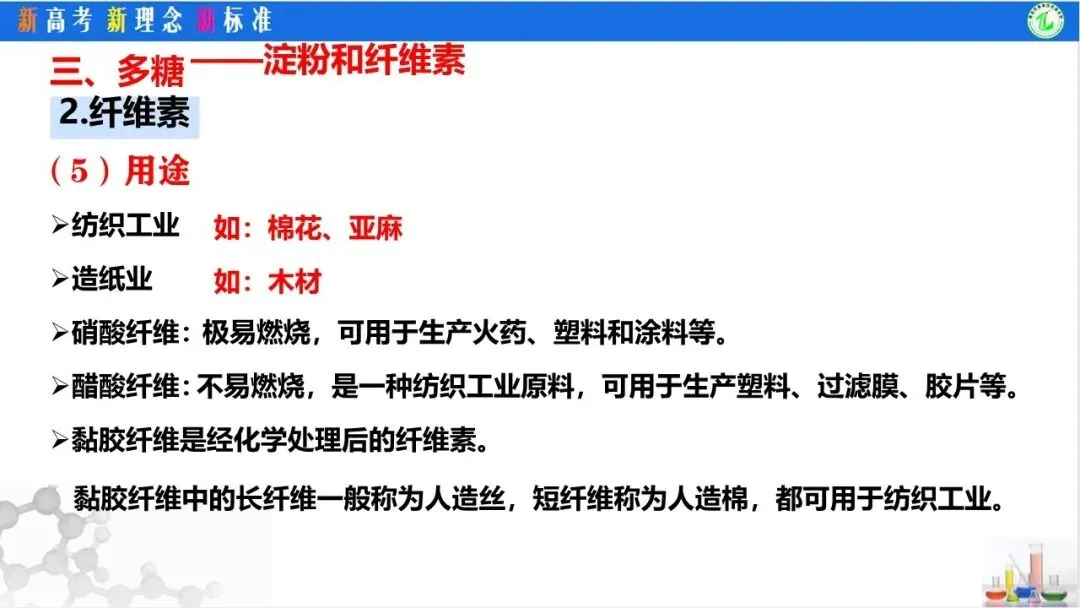 新高考 新理念 新标准

三、多糖——淀粉和纤维素

2.纤维素

（5）用途

➢纺织工业 如：棉花、亚麻

➢造纸业 如：木材

➢硝酸纤维：极易燃烧，可用于生产火药、塑料和涂料等。

➢醋酸纤维：不易燃烧，是一种纺织工业原料，可用于生产塑料、过滤膜、胶片等。

➢黏胶纤维是经化学处理后的纤维素。

黏胶纤维中的长纤维一般称为人造丝，短纤维称为人造棉，都可用于纺织工业。